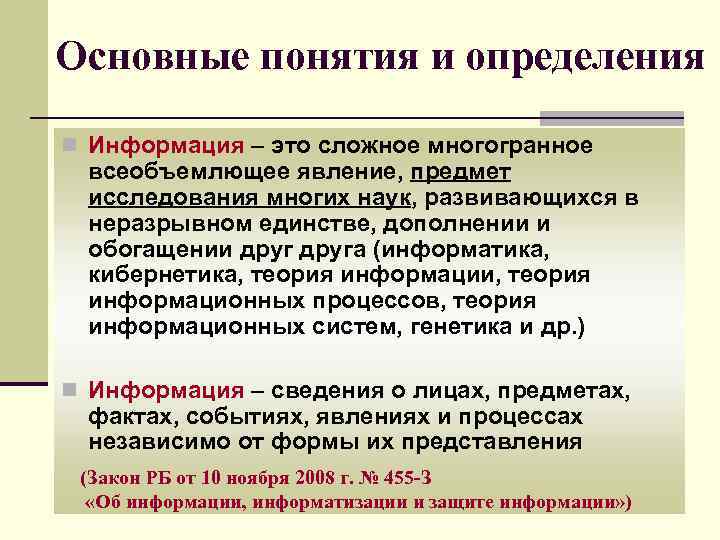 Основные понятия и определения

Информация – это сложное многогранное всеобъемлющее явление, предмет исследования многих наук, развивающихся в неразрывном единстве, дополнении и обогащении друг друга (информатика, кибернетика, теория информации, теория информационных процессов, теория информационных систем, генетика и др.)

Информация – сведения о лицах, предметах, фактах, событиях, явлениях и процессах независимо от формы их представления

(Закон РБ от 10 ноября 2008 г. № 455-З «Об информации, информатизации и защите информации»)